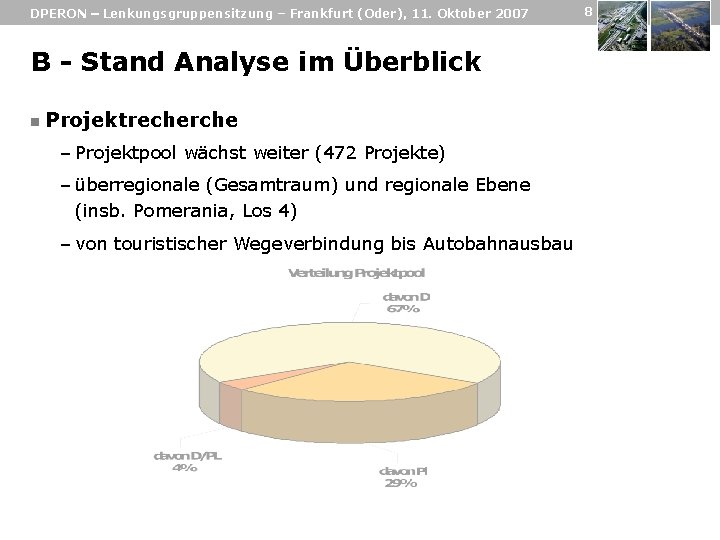 DPERON – Lenkungsgruppensitzung – Frankfurt (Oder), 11. Oktober 2007

8

B - Stand Analyse im Überblick

Projektrecherche

– Projektpool wächst weiter (472 Projekte)

– überregionale (Gesamtraum) und regionale Ebene (insb. Pomerania, Los 4)

– von touristischer Wegeverbindung bis Autobahnausbau

Verteilung Projektpool

davon D
67%

davon D/PL
4%

davon Pl
29%